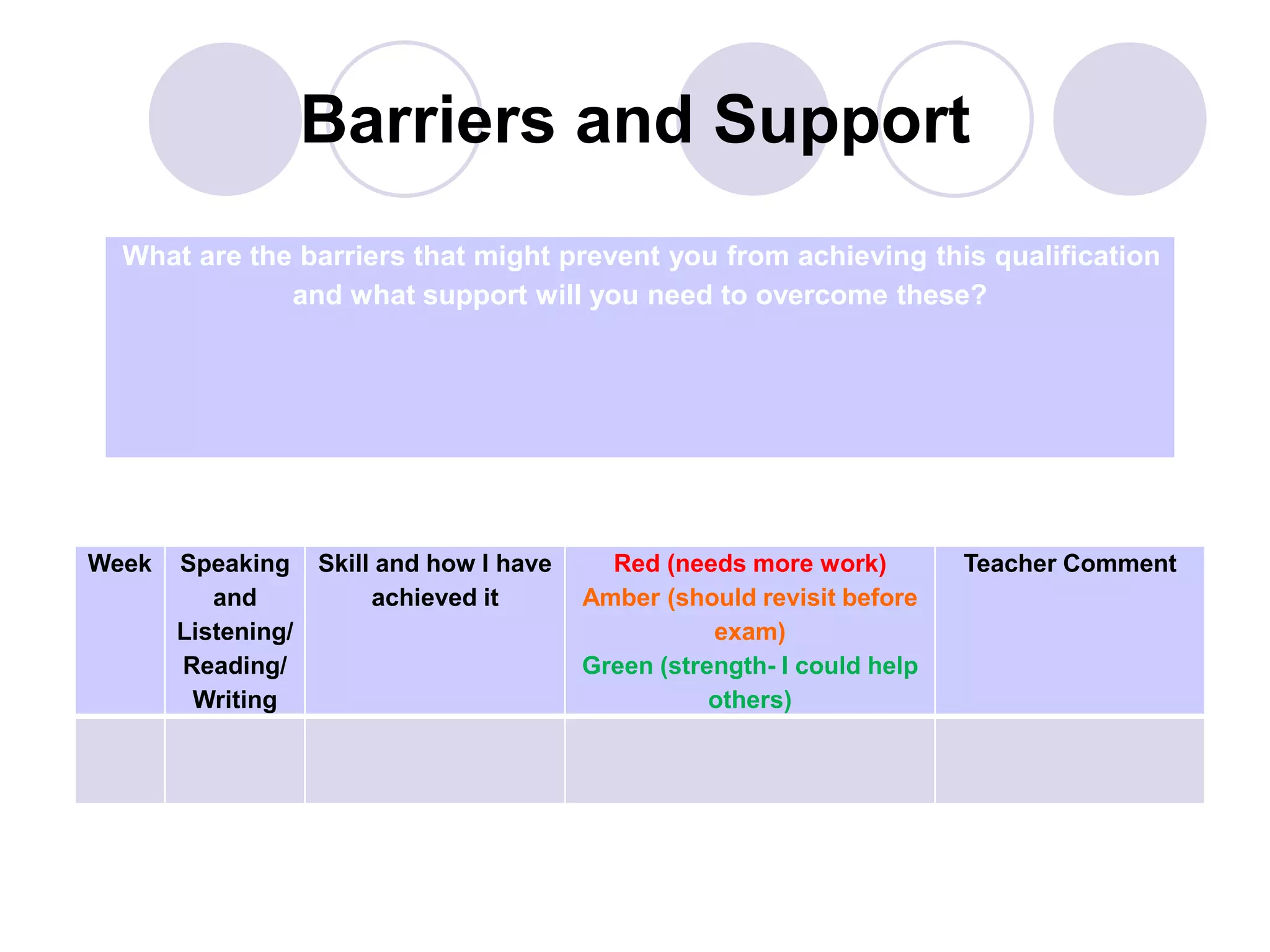 Barriers and Support

What are the barriers that might prevent you from achieving this qualification and what support will you need to overcome these?

| Week | Speaking and Listening/ Reading/ Writing | Skill and how I have achieved it | Red (needs more work) Amber (should revisit before exam) Green (strength- I could help others) | Teacher Comment |
|---|---|---|---|---|
| | | | | |